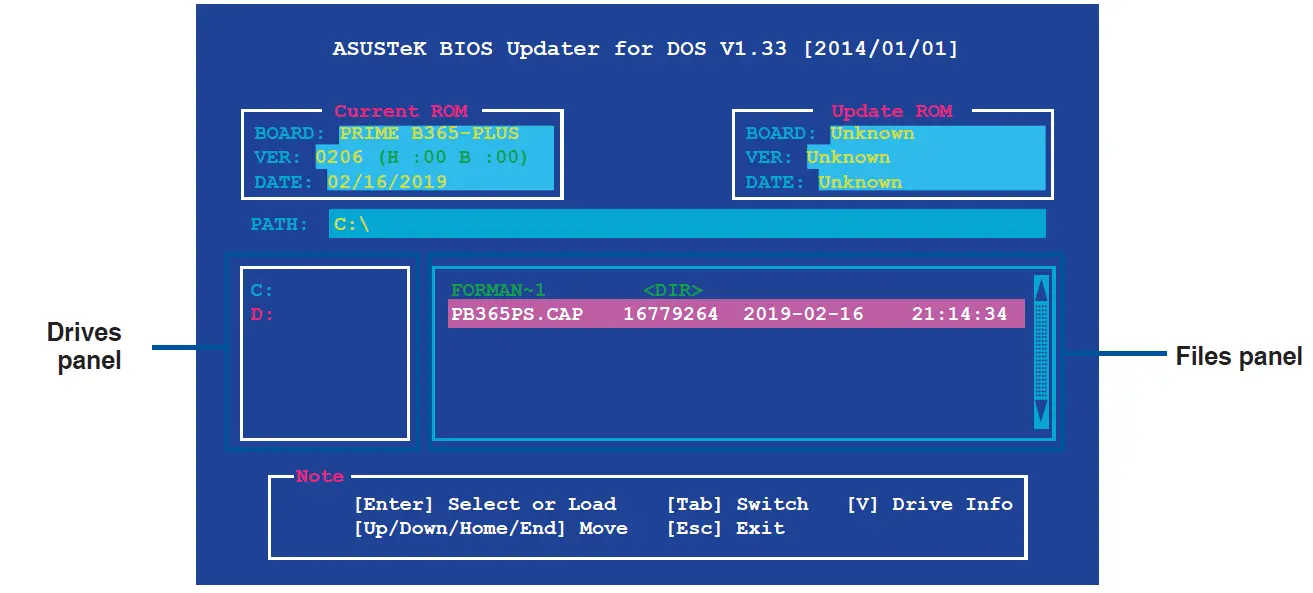 ASUSTeK BIOS Updater for DOS V1.33 [2014/01/01]

Current ROM
BOARD: PRIME B365-PLUS
VER: 0206 (H :00 B :00)
DATE: 02/16/2019

Update ROM
BOARD: Unknown
VER: Unknown
DATE: Unknown

PATH: C:\

Drives panel

C:
D:

FORMAN~1 <DIR>
PB365PS.CAP 16779264 2019-02-16 21:14:34

Files panel

Note
[Enter] Select or Load [Tab] Switch [V] Drive Info
[Up/Down/Home/End] Move [Esc] Exit